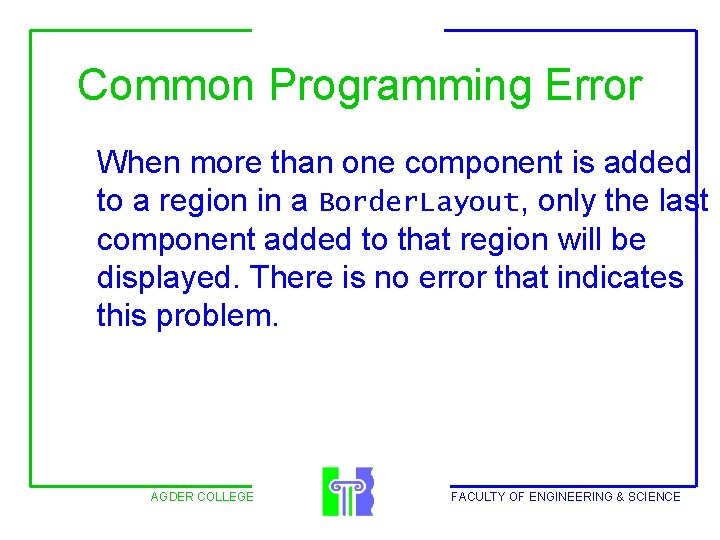 Common Programming Error

When more than one component is added to a region in a BorderLayout, only the last component added to that region will be displayed. There is no error that indicates this problem.

AGDER COLLEGE

FACULTY OF ENGINEERING & SCIENCE